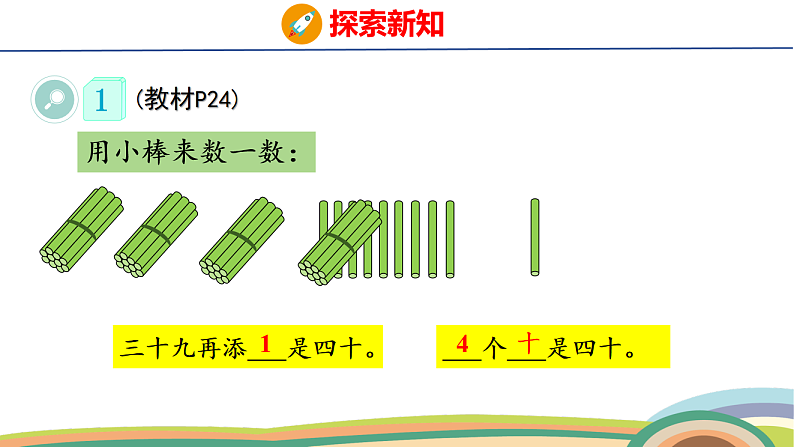 探索新知

1 （教材P24）

用小棒来数一数：

三十九再添 1 是四十。

4 个 十 是四十。